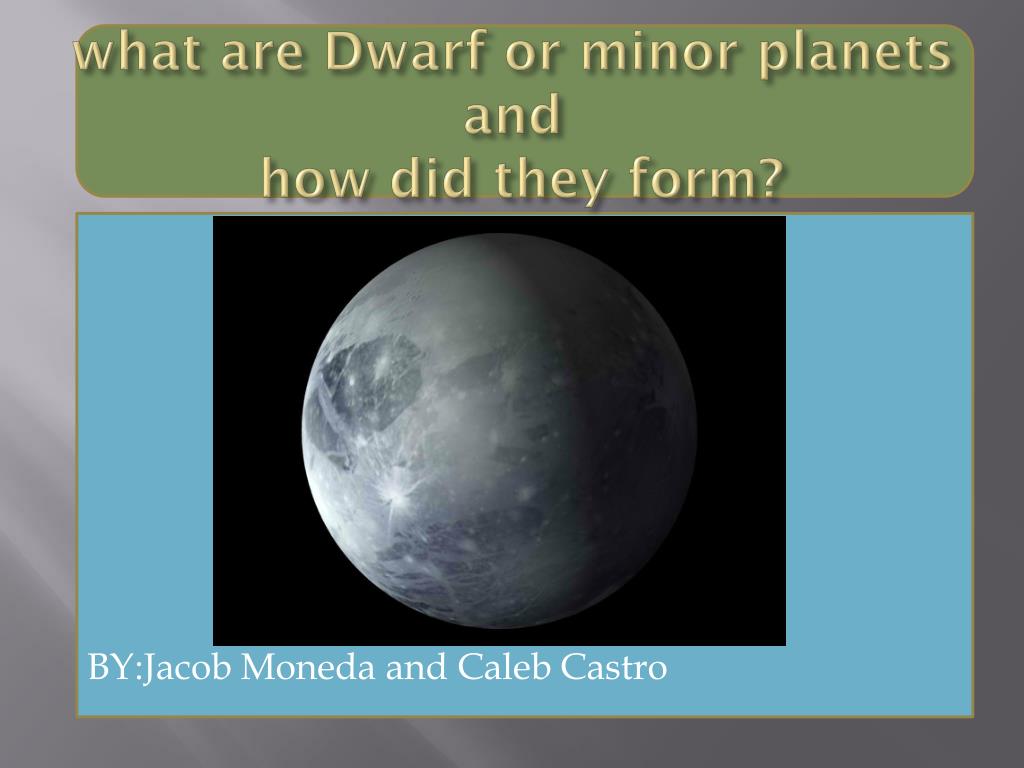 what are Dwarf or minor planets and
how did they form?

BY:Jacob Moneda and Caleb Castro